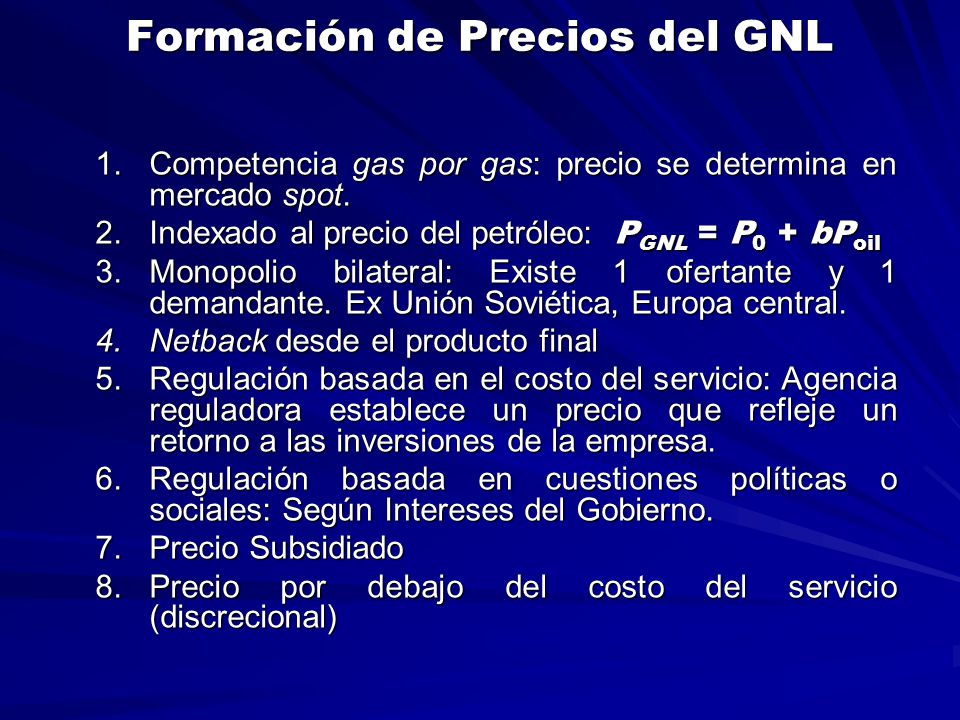 Formación de Precios del GNL

1. Competencia gas por gas: precio se determina en mercado spot.
2. Indexado al precio del petróleo: $P_{GNL} = P_0 + bP_{oil}$
3. Monopolio bilateral: Existe 1 ofertante y 1 demandante. Ex Unión Soviética, Europa central.
4. Netback desde el producto final
5. Regulación basada en el costo del servicio: Agencia reguladora establece un precio que refleje un retorno a las inversiones de la empresa.
6. Regulación basada en cuestiones políticas o sociales: Según Intereses del Gobierno.
7. Precio Subsidiado
8. Precio por debajo del costo del servicio (discrecional)